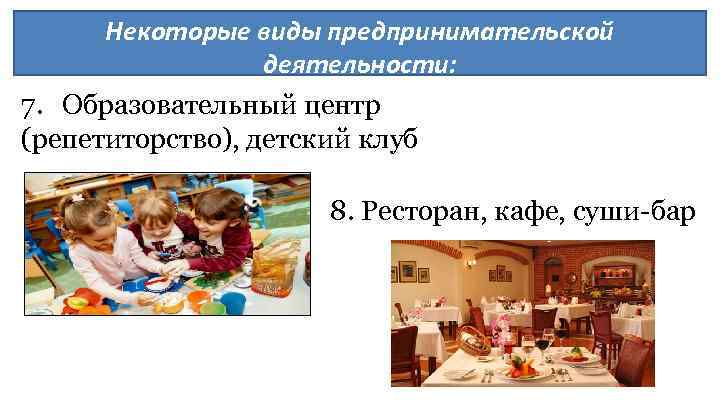 Некоторые виды предпринимательской деятельности:

7. Образовательный центр (репетиторство), детский клуб

8. Ресторан, кафе, суши-бар